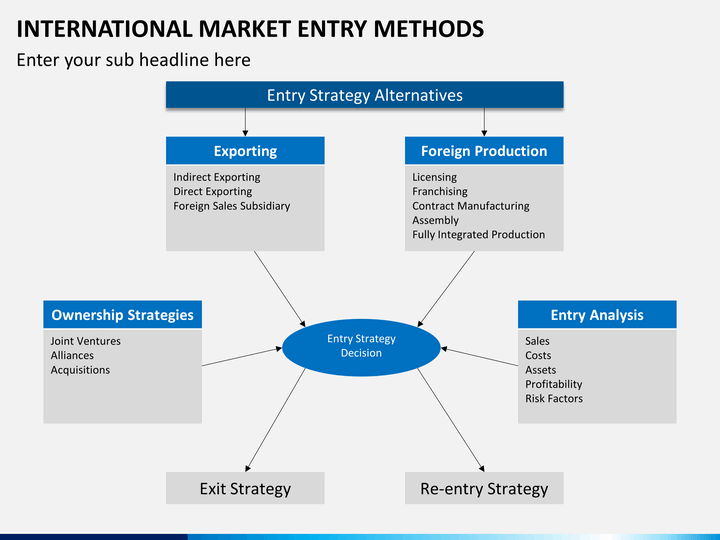 INTERNATIONAL MARKET ENTRY METHODS

Enter your sub headline here

Entry Strategy Alternatives

Exporting

Indirect Exporting
Direct Exporting
Foreign Sales Subsidiary

Foreign Production

Licensing
Franchising
Contract Manufacturing
Assembly
Fully Integrated Production

Ownership Strategies

Joint Ventures
Alliances
Acquisitions

Entry Strategy Decision

Entry Analysis

Sales
Costs
Assets
Profitability
Risk Factors

Exit Strategy

Re-entry Strategy